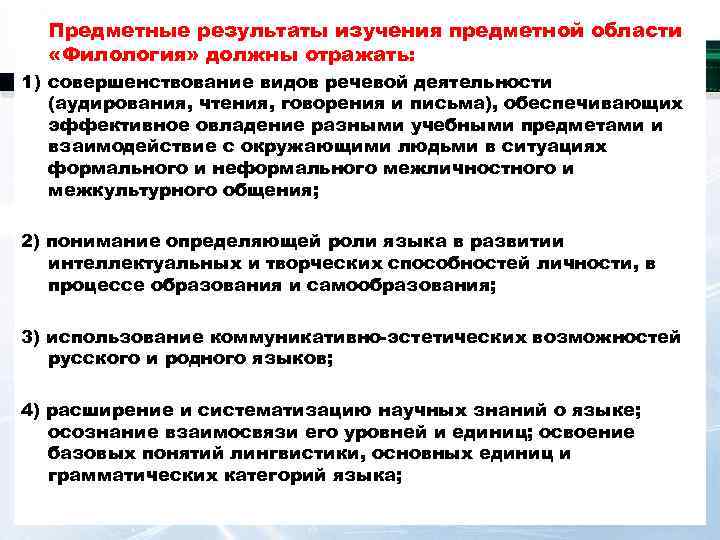 Предметные результаты изучения предметной области «Филология» должны отражать:

1) совершенствование видов речевой деятельности (аудирования, чтения, говорения и письма), обеспечивающих эффективное овладение разными учебными предметами и взаимодействие с окружающими людьми в ситуациях формального и неформального межличностного и межкультурного общения;

2) понимание определяющей роли языка в развитии интеллектуальных и творческих способностей личности, в процессе образования и самообразования;

3) использование коммуникативно-эстетических возможностей русского и родного языков;

4) расширение и систематизацию научных знаний о языке; осознание взаимосвязи его уровней и единиц; освоение базовых понятий лингвистики, основных единиц и грамматических категорий языка;